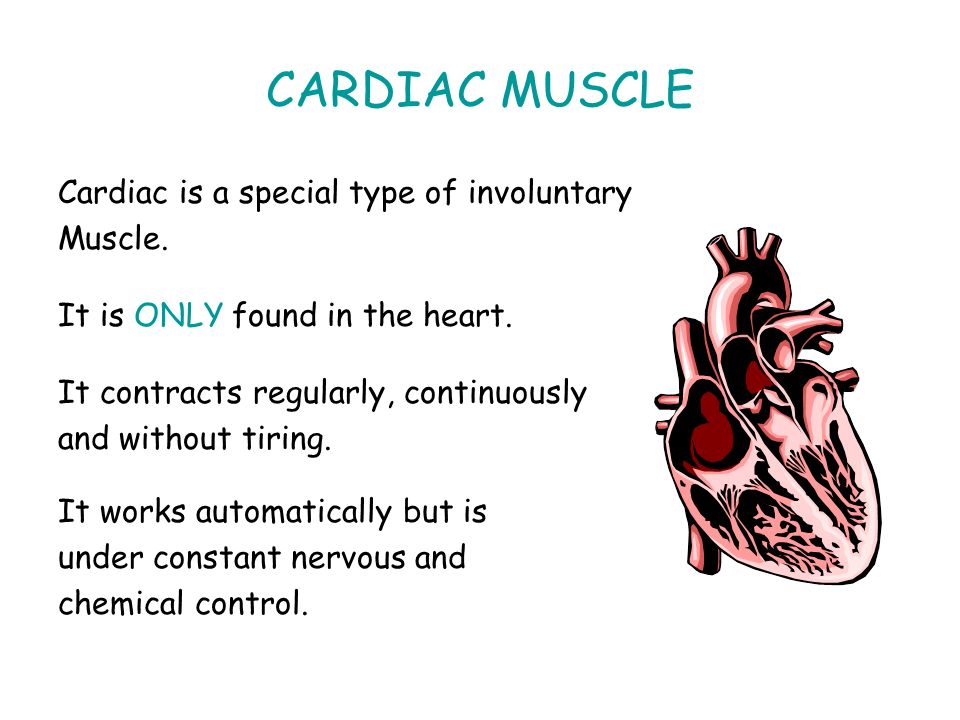 CARDIAC MUSCLE

Cardiac is a special type of involuntary Muscle.

It is ONLY found in the heart.

It contracts regularly, continuously and without tiring.

It works automatically but is under constant nervous and chemical control.